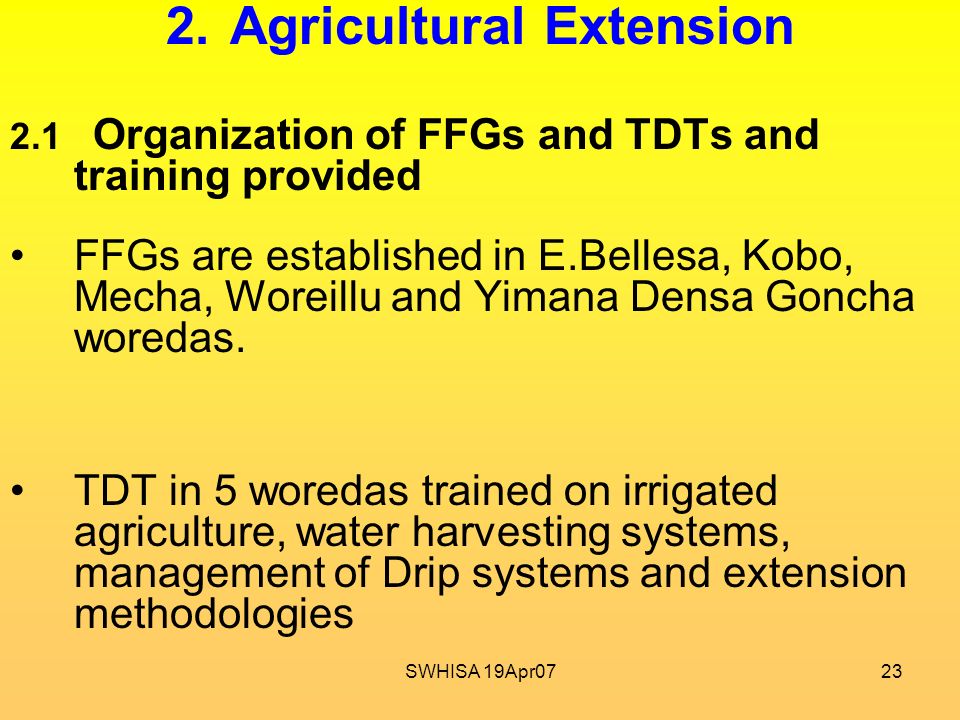 2. Agricultural Extension

2.1 Organization of FFGs and TDTs and training provided

• FFGs are established in E.Bellesa, Kobo, Mecha, Woreillu and Yimana Densa Goncha woredas.

• TDT in 5 woredas trained on irrigated agriculture, water harvesting systems, management of Drip systems and extension methodologies

SWHISA 19Apr07

23